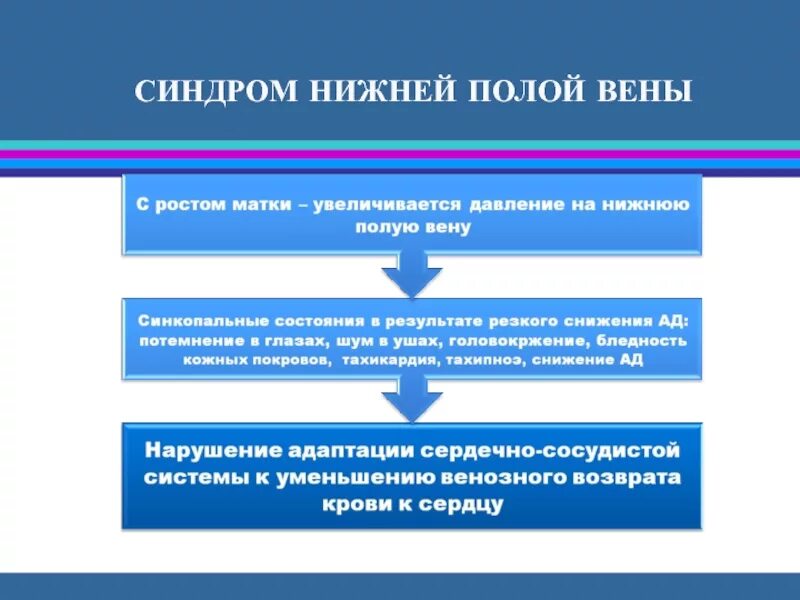 СИНДРОМ НИЖНЕЙ ПОЛОЙ ВЕНЫ

С ростом матки – увеличивается давление на нижнюю полую вену

Синкопальные состояния в результате резкого снижения АД: потемнение в глазах, шум в ушах, головокржение, бледность кожных покровов, тахикардия, тахипноэ, снижение АД

Нарушение адаптации сердечно-сосудистой системы к уменьшению венозного возврата крови к сердцу